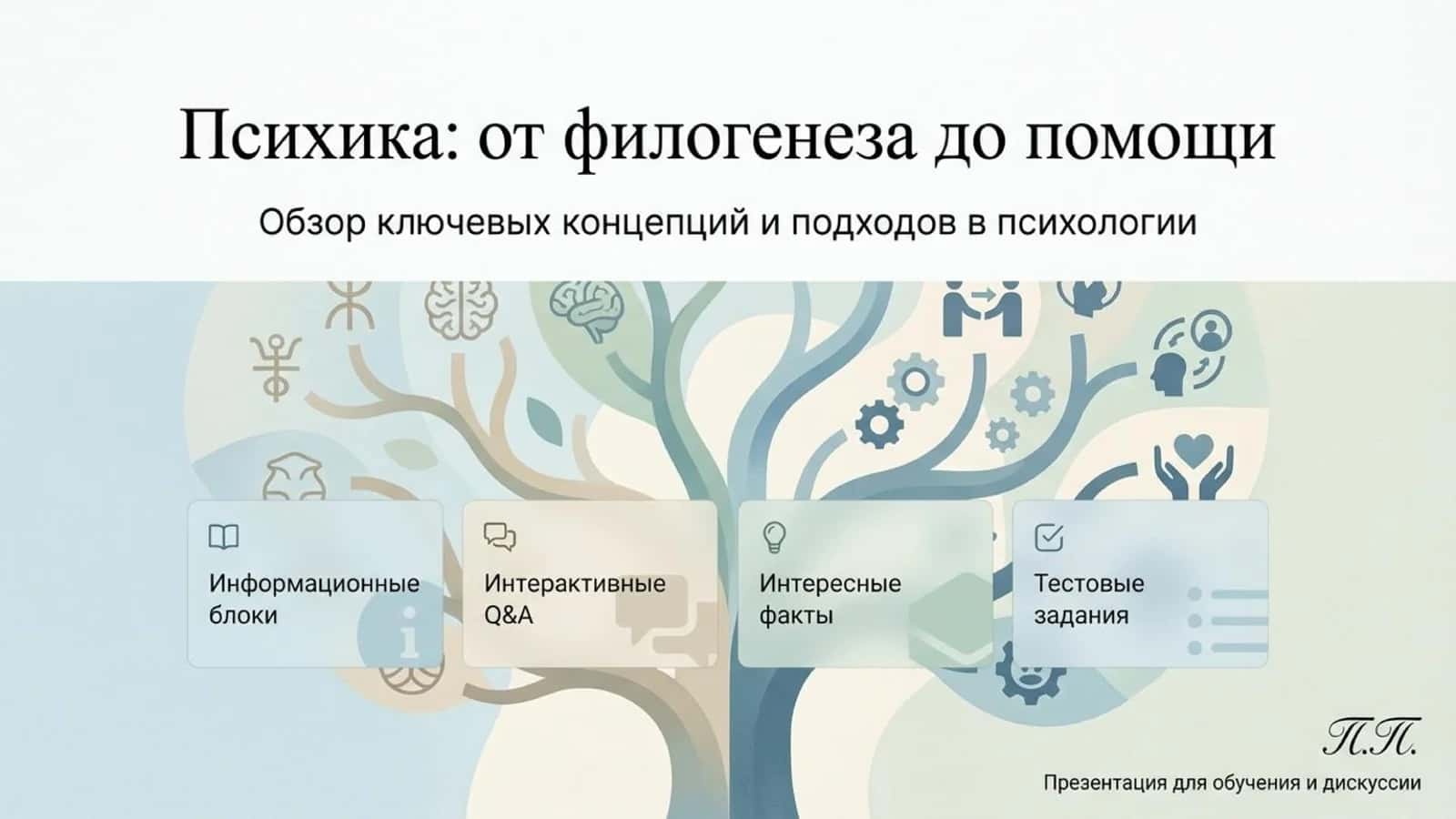 Психика: от филогенеза до помощи

Обзор ключевых концепций и подходов в психологии

Информационные блоки

Интерактивные Q&A

Интересные факты

Тестовые задания

П.П.

Презентация для обучения и дискуссии